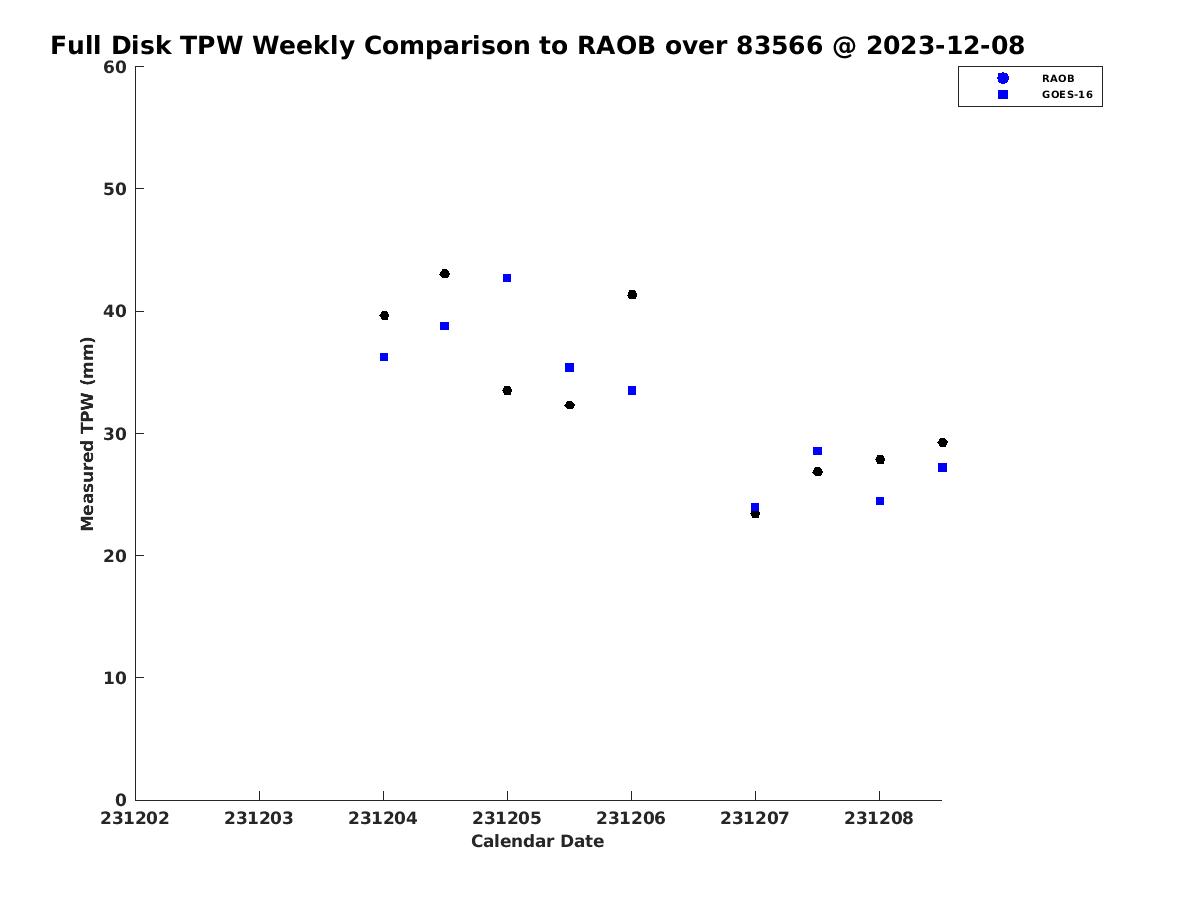 Full Disk TPW Weekly Comparison to RAOB over 83566 @ 2023-12-08

RAOB
GOES-16

Measured TPW (mm)

60
50
40
30
20
10
0

231202 231203 231204 231205 231206 231207 231208

Calendar Date